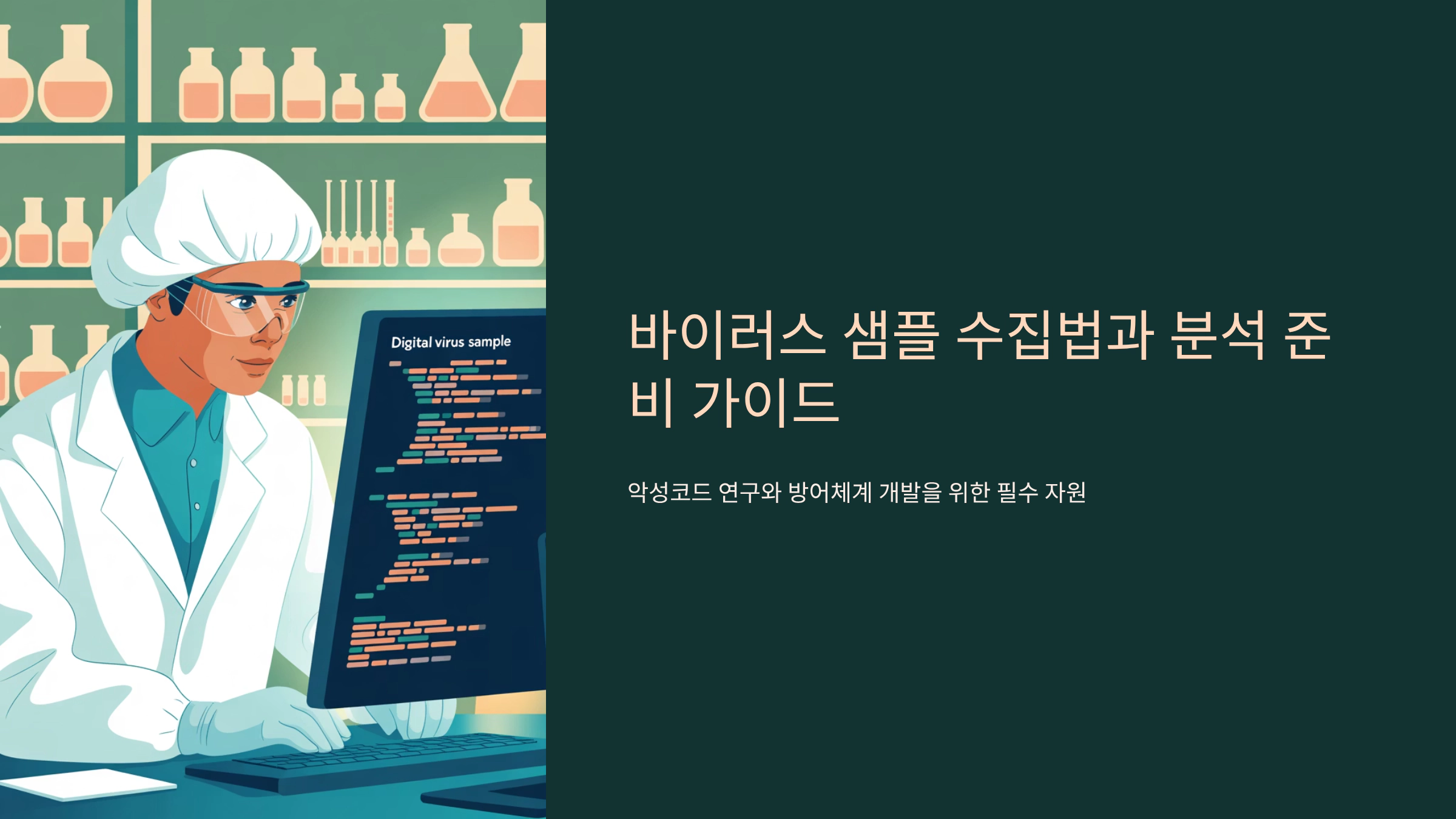 Digital virus sample

바이러스 샘플 수집법과 분석 준비 가이드

악성코드 연구와 방어체계 개발을 위한 필수 자원